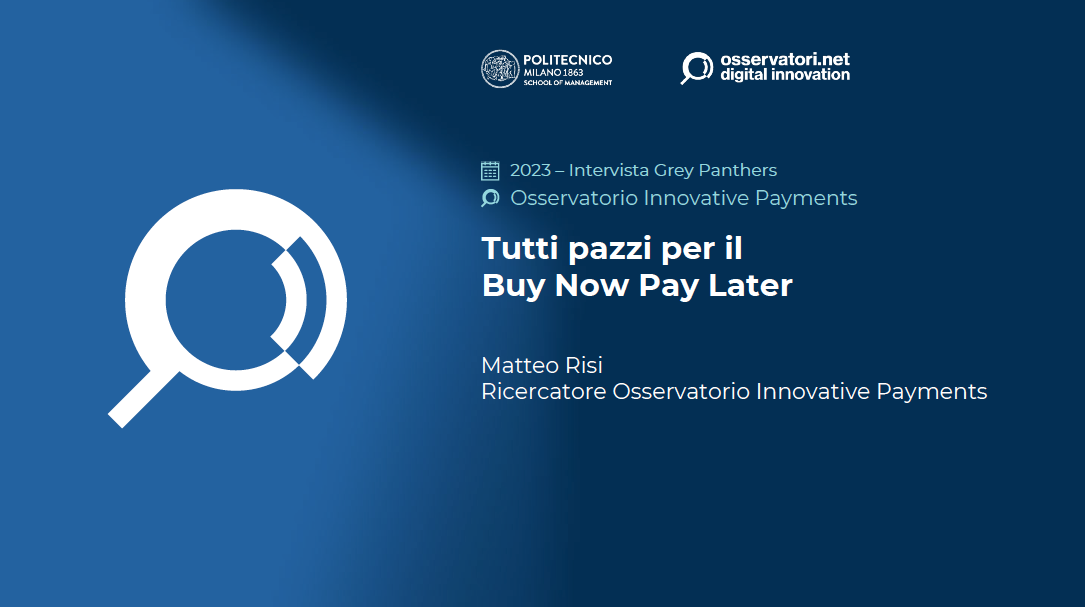 POLITECNICO
MILANO 1863
SCHOOL OF MANAGEMENT

osservatori.net
digital innovation

2023 – Intervista Grey Panthers
Osservatorio Innovative Payments

Tutti pazzi per il
Buy Now Pay Later

Matteo Risi
Ricercatore Osservatorio Innovative Payments